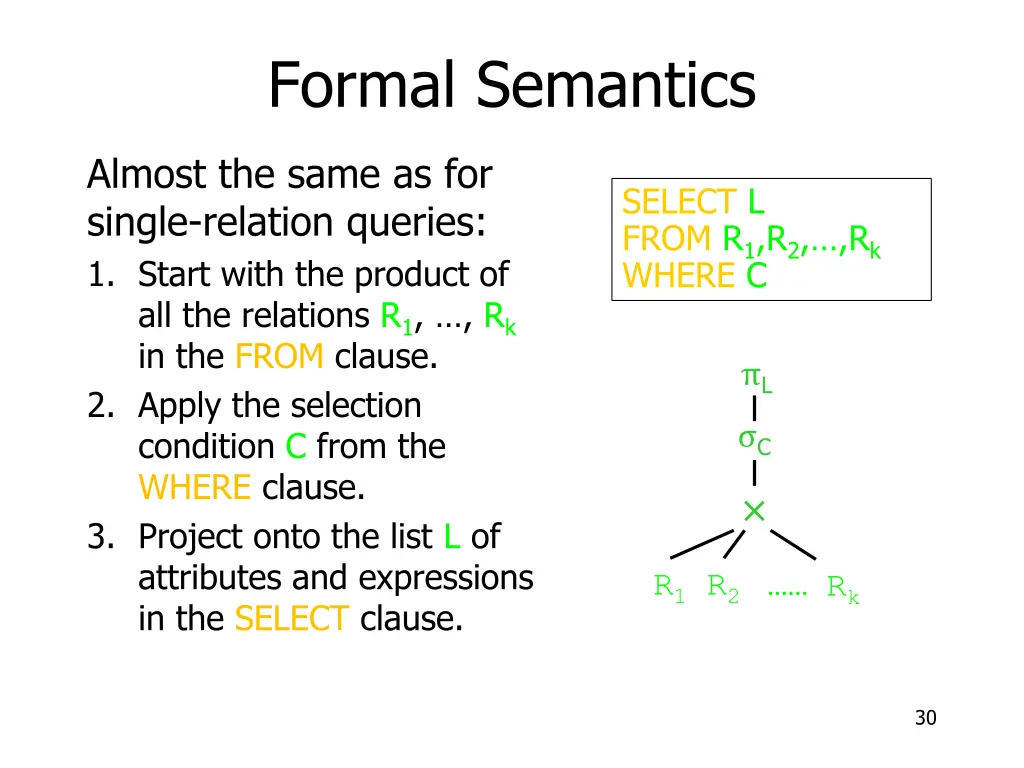 Formal Semantics

Almost the same as for single-relation queries:

1. Start with the product of all the relations $R_1$, …, $R_k$ in the FROM clause.
2. Apply the selection condition C from the WHERE clause.
3. Project onto the list L of attributes and expressions in the SELECT clause.

SELECT L
FROM $R_1$,$R_2$,…,$R_k$
WHERE C

$\pi_L$
$\sigma_C$
$\times$
$R_1$ $R_2$ …… $R_k$

30